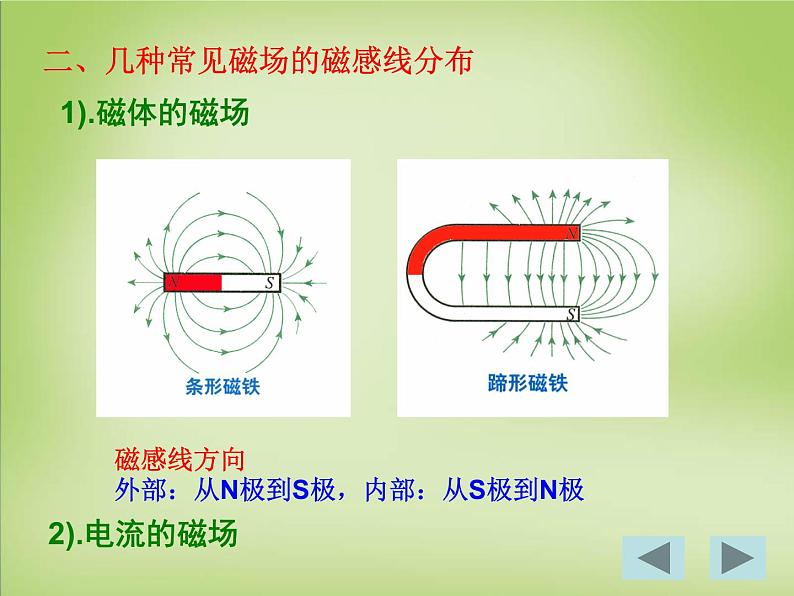 二、几种常见磁场的磁感线分布

1).磁体的磁场

N S

条形磁铁

N S

蹄形磁铁

磁感线方向
外部：从N极到S极，内部：从S极到N极

2).电流的磁场